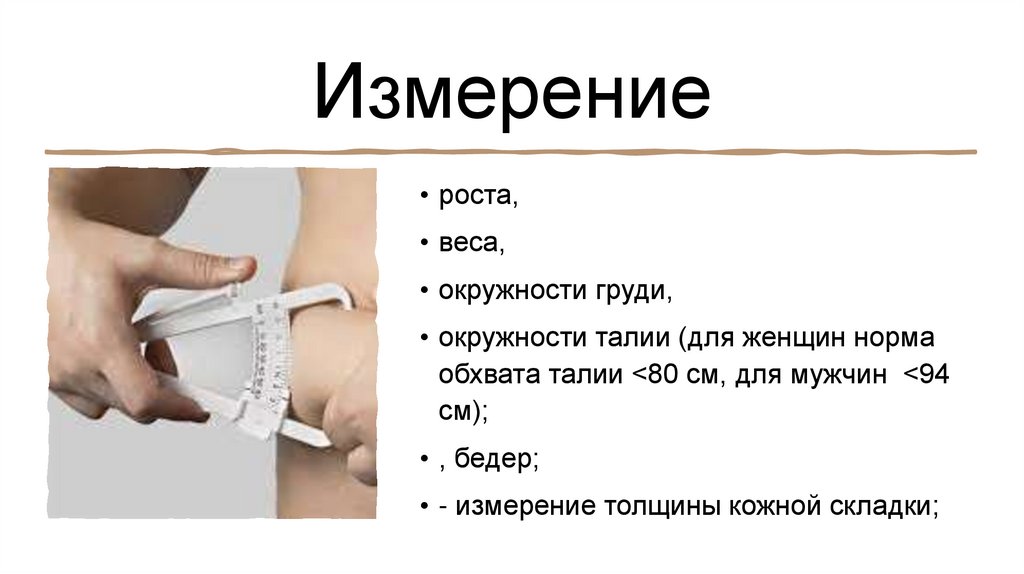 Измерение

• роста,
• веса,
• окружности груди,
• окружности талии (для женщин норма обхвата талии <80 см, для мужчин <94 см);
• , бедер;
• - измерение толщины кожной складки;